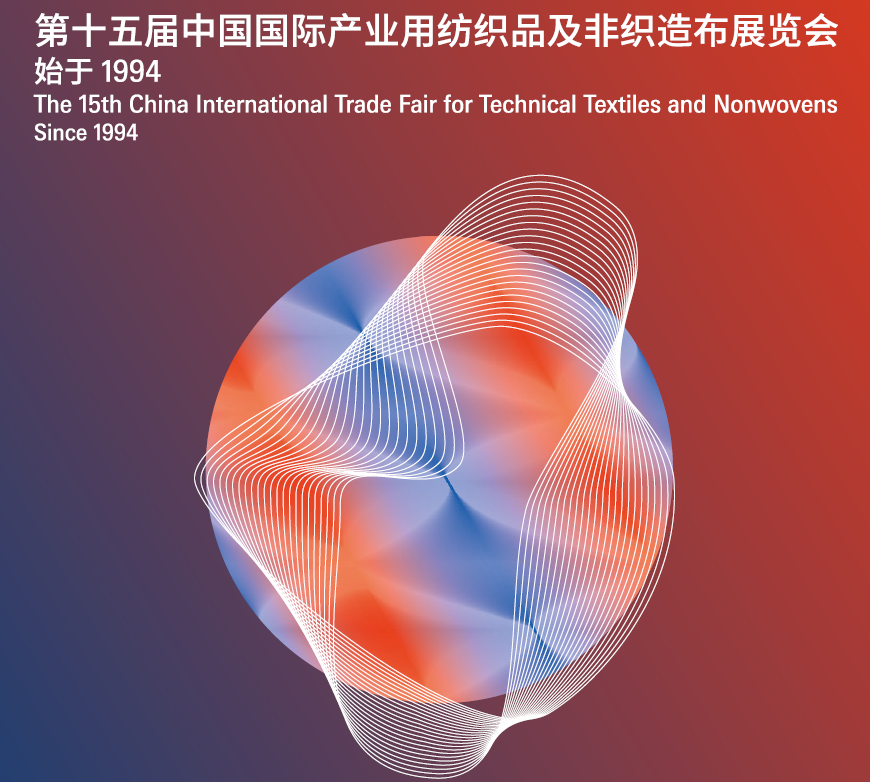 第十五届中国国际产业用纺织品及非织造布展览会
始于 1994
The 15th China International Trade Fair for Technical Textiles and Nonwovens
Since 1994